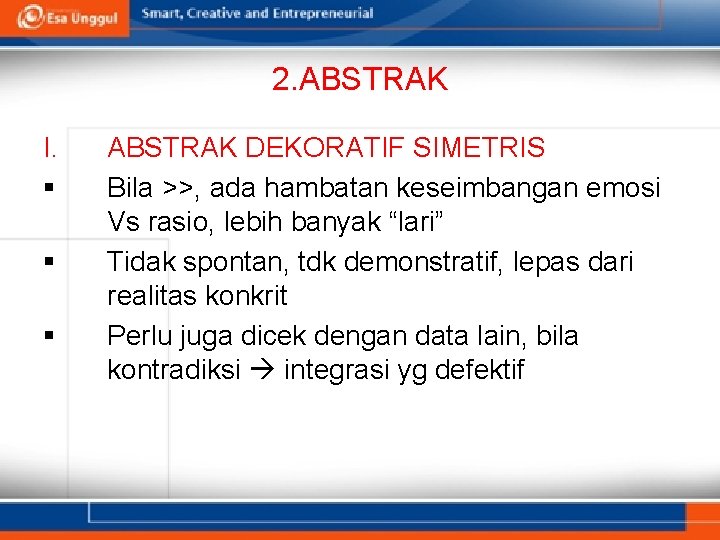 Esa Unggul Smart, Creative and Entrepreneurial

2.ABSTRAK

I. ABSTRAK DEKORATIF SIMETRIS

▪ Bila >>, ada hambatan keseimbangan emosi Vs rasio, lebih banyak “lari”

▪ Tidak spontan, tdk demonstratif, lepas dari realitas konkrit

▪ Perlu juga dicek dengan data lain, bila kontradiksi → integrasi yg defektif